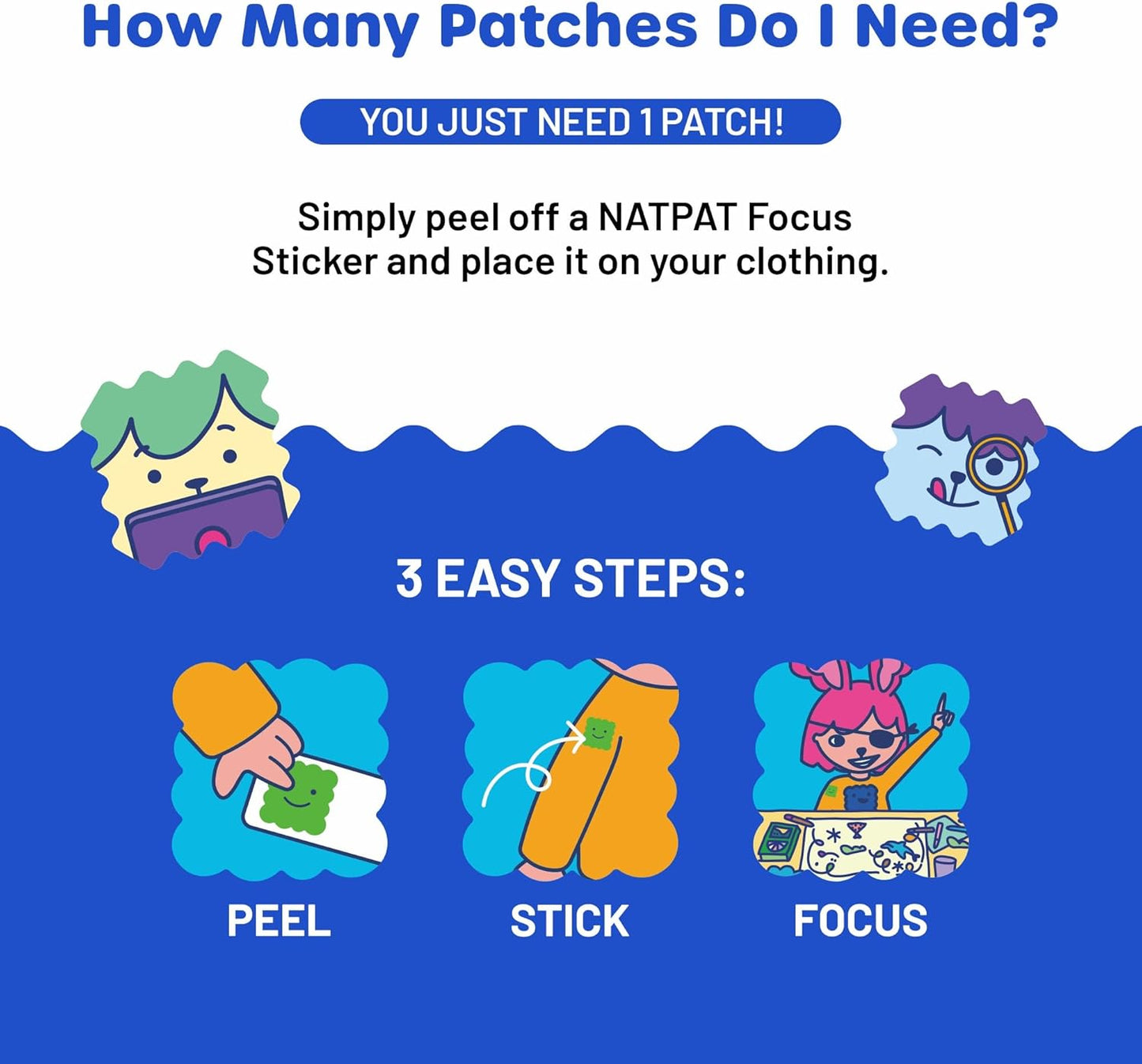 How Many Patches Do I Need?

YOU JUST NEED 1 PATCH!

Simply peel off a NATPAT Focus Sticker and place it on your clothing.

3 EASY STEPS:

PEEL

STICK

FOCUS